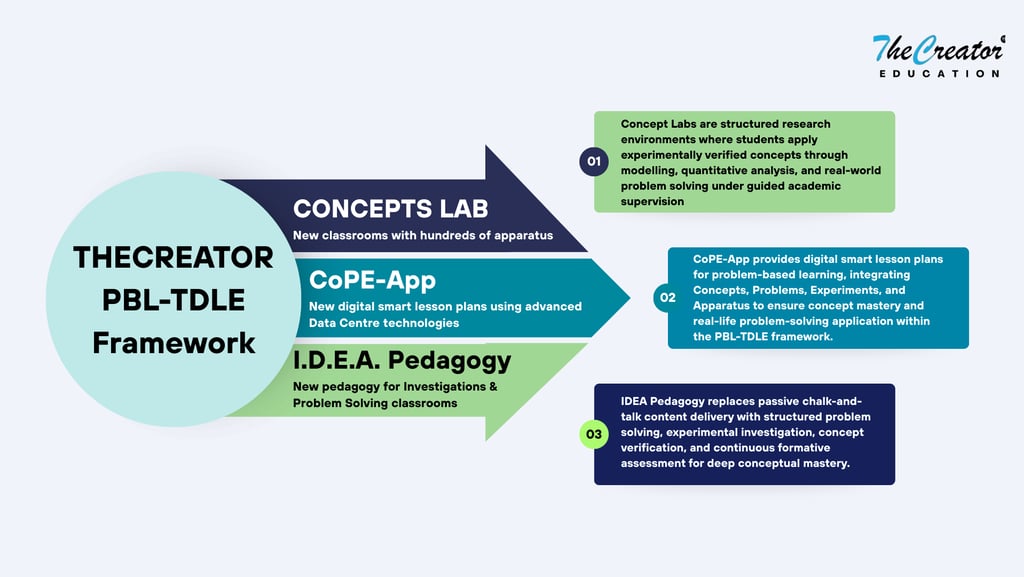 TheCreator
EDUCATION

THECREATOR PBL-TDLE Framework

CONCEPTS LAB
New classrooms with hundreds of apparatus

CoPE-App
New digital smart lesson plans using advanced Data Centre technologies

I.D.E.A. Pedagogy
New pedagogy for Investigations & Problem Solving classrooms

01
Concept Labs are structured research environments where students apply experimentally verified concepts through modelling, quantitative analysis, and real-world problem solving under guided academic supervision

02
CoPE-App provides digital smart lesson plans for problem-based learning, integrating Concepts, Problems, Experiments, and Apparatus to ensure concept mastery and real-life problem-solving application within the PBL-TDLE framework.

03
IDEA Pedagogy replaces passive chalk-and-talk content delivery with structured problem solving, experimental investigation, concept verification, and continuous formative assessment for deep conceptual mastery.